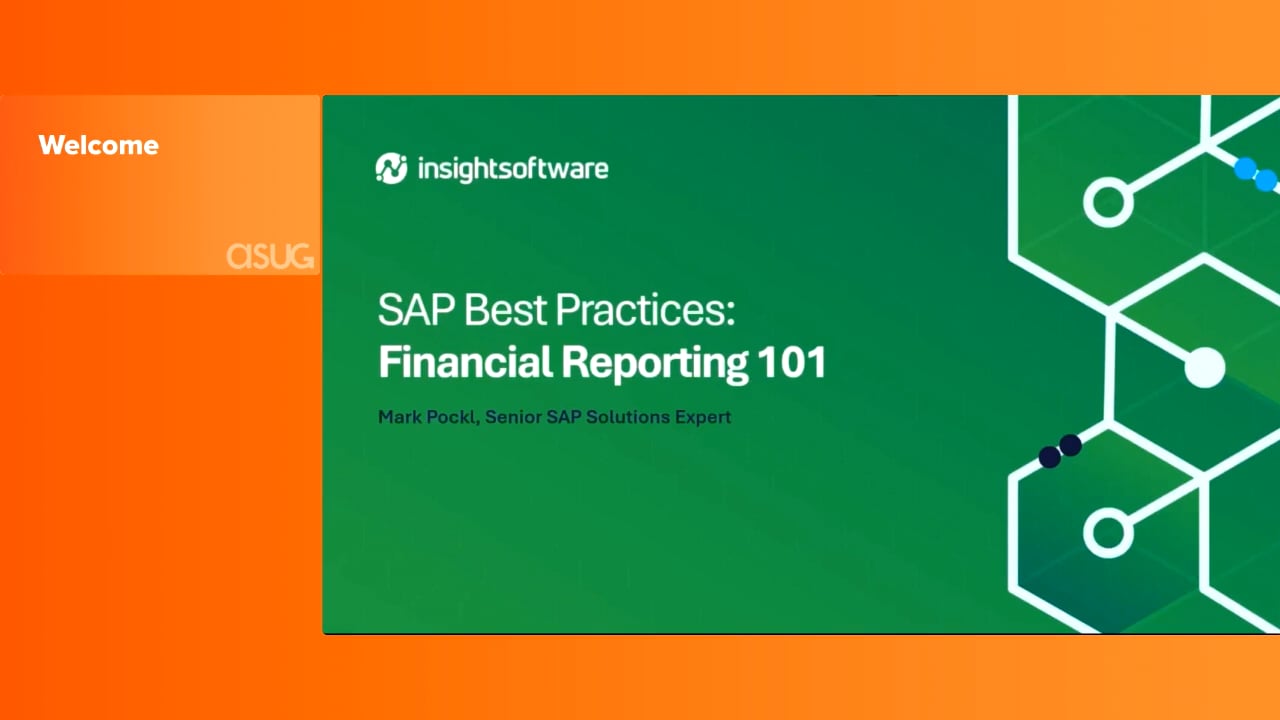 Welcome

asug

insightsoftware

SAP Best Practices:
Financial Reporting 101

Mark Pockl, Senior SAP Solutions Expert